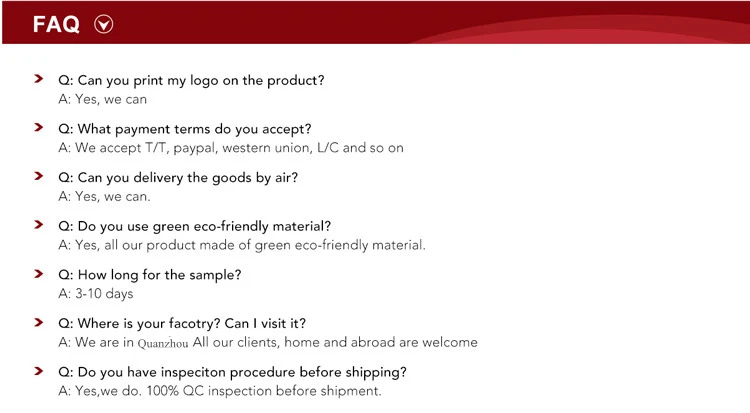 FAQ

Q: Can you print my logo on the product?
A: Yes, we can

Q: What payment terms do you accept?
A: We accept T/T, paypal, western union, L/C and so on

Q: Can you delivery the goods by air?
A: Yes, we can.

Q: Do you use green eco-friendly material?
A: Yes, all our product made of green eco-friendly material.

Q: How long for the sample?
A: 3-10 days

Q: Where is your facotry? Can I visit it?
A: We are in Quanzhou All our clients, home and abroad are welcome

Q: Do you have inspeciton procedure before shipping?
A: Yes,we do. 100% QC inspection before shipment.